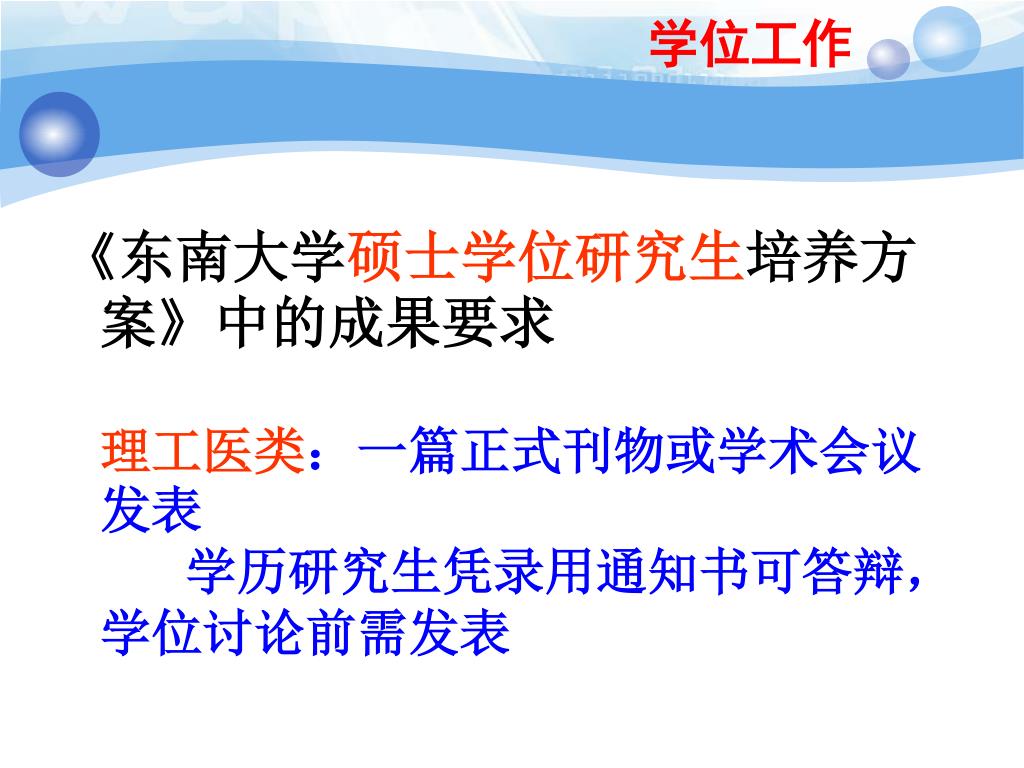 学位工作

《东南大学硕士学位研究生培养方案》中的成果要求

理工医类：一篇正式刊物或学术会议发表

学历研究生凭录用通知书可答辩，学位讨论前需发表